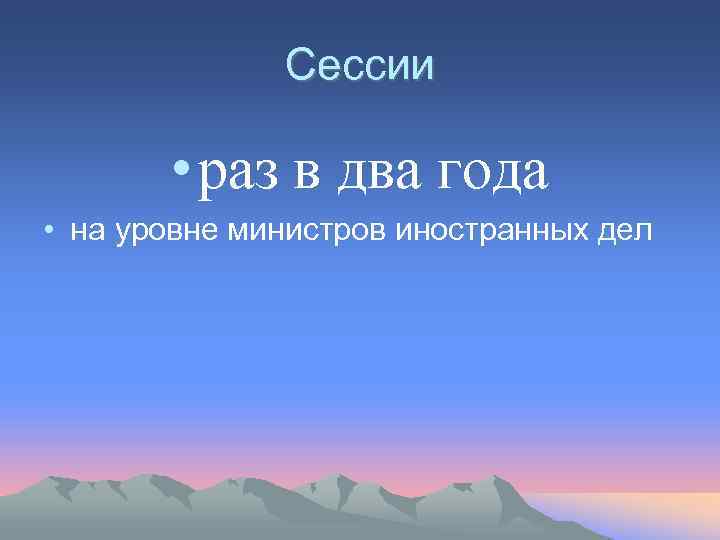 Сессии

• раз в два года

• на уровне министров иностранных дел